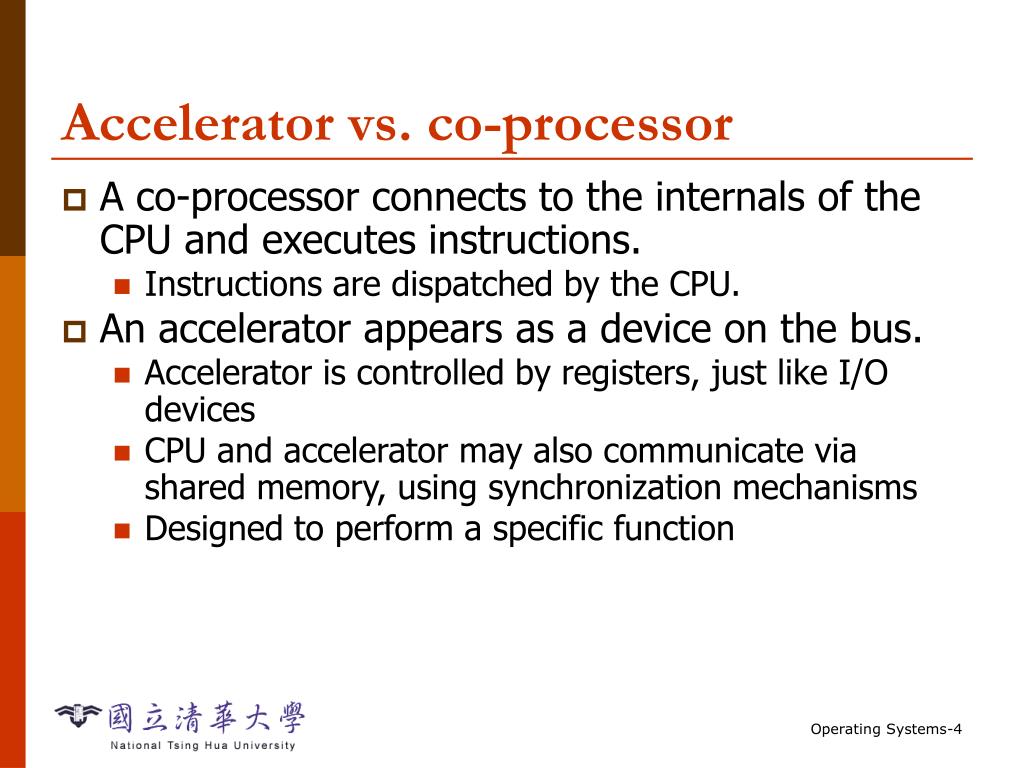 Accelerator vs. co-processor

A co-processor connects to the internals of the CPU and executes instructions.

Instructions are dispatched by the CPU.

An accelerator appears as a device on the bus.

Accelerator is controlled by registers, just like I/O devices

CPU and accelerator may also communicate via shared memory, using synchronization mechanisms

Designed to perform a specific function

國立清華大學
National Tsing Hua University

Operating Systems-4